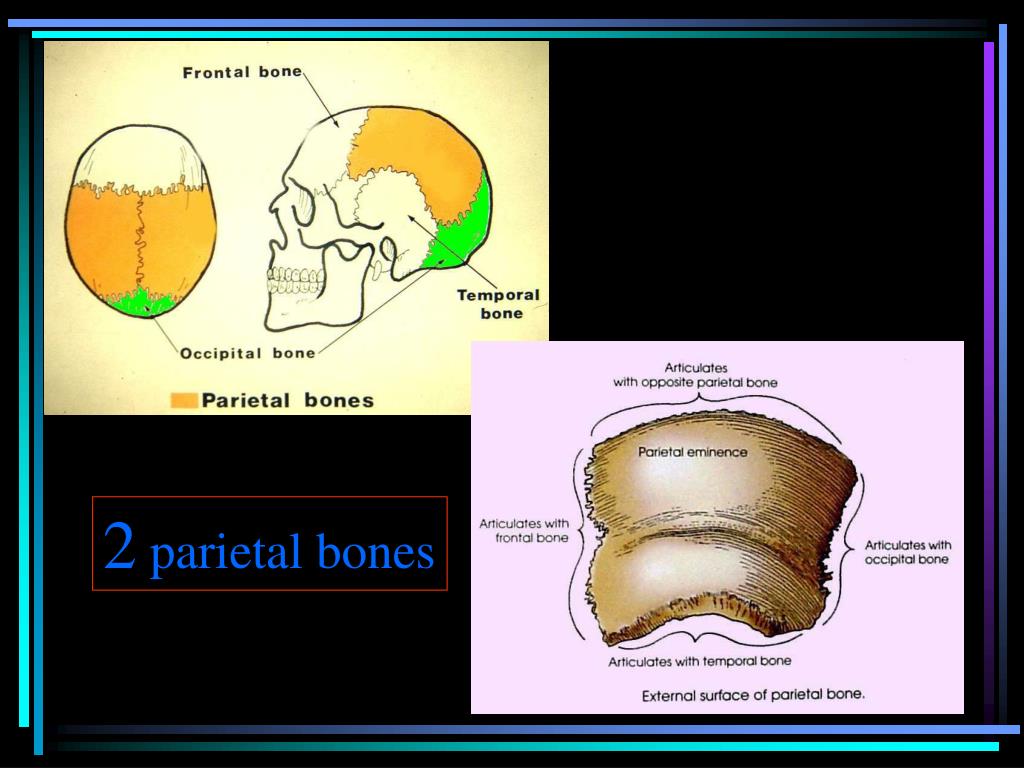 Frontal bone

Temporal bone

Occipital bone

Parietal bones

2 parietal bones

Articulates with opposite parietal bone

Parietal eminence

Articulates with frontal bone

Articulates with occipital bone

Articulates with temporal bone

External surface of parietal bone.